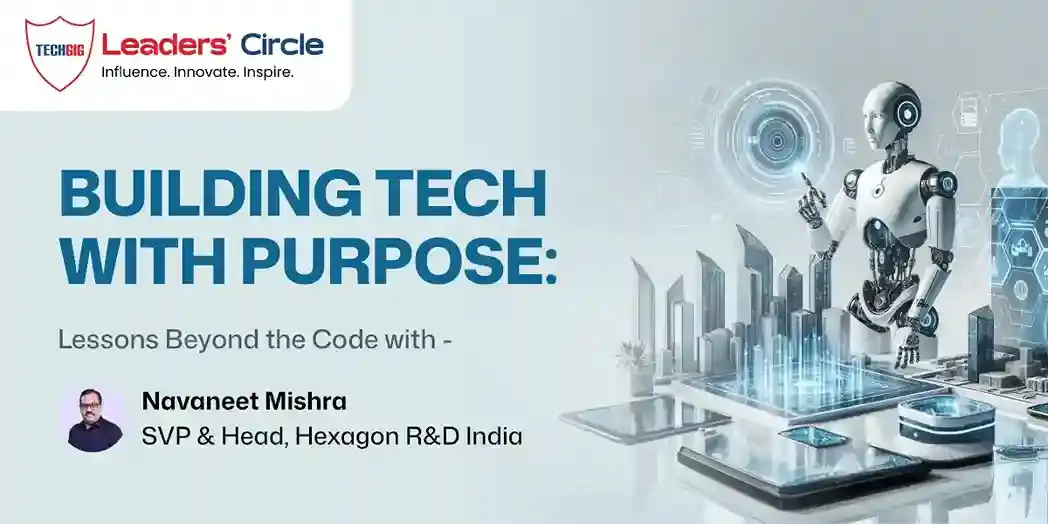 TECHGIG Leaders' Circle
Influence. Innovate. Inspire.

BUILDING TECH WITH PURPOSE:

Lessons Beyond the Code with -

Navaneet Mishra
SVP & Head, Hexagon R&D India